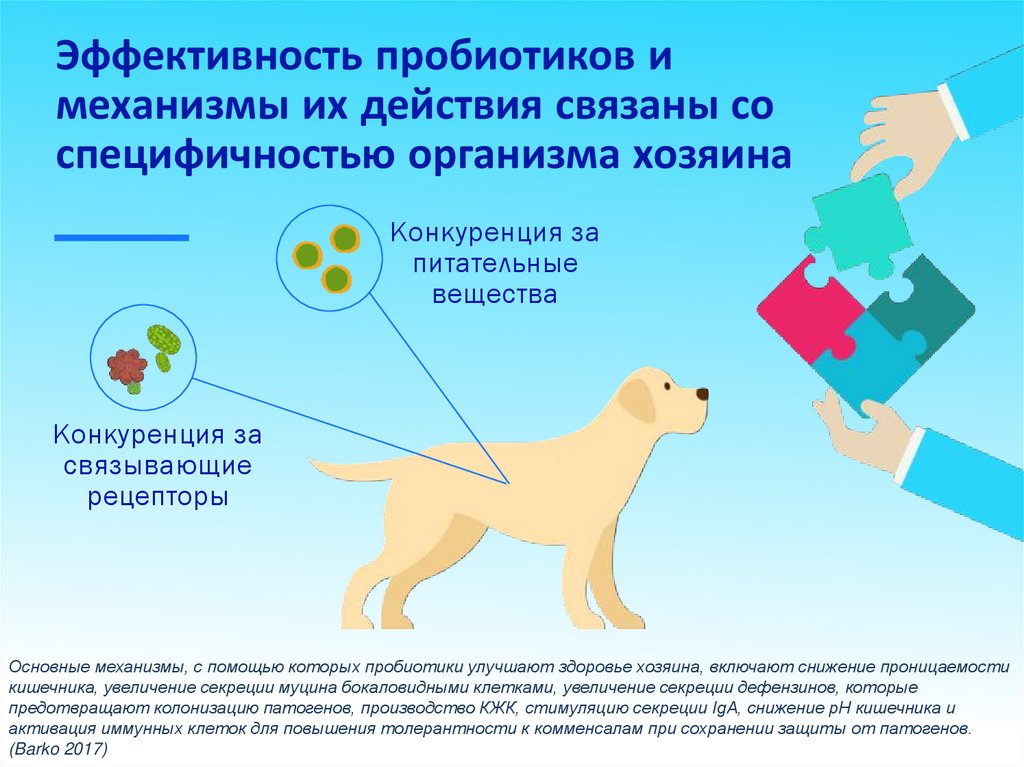 Эффективность пробиотиков и механизмы их действия связаны со специфичностью организма хозяина

Конкуренция за питательные вещества

Конкуренция за связывающие рецепторы

Основные механизмы, с помощью которых пробиотики улучшают здоровье хозяина, включают снижение проницаемости кишечника, увеличение секреции муцина бокаловидными клетками, увеличение секреции дефензинов, которые предотвращают колонизацию патогенов, производство КЖК, стимуляцию секреции IgA, снижение pH кишечника и активация иммунных клеток для повышения толерантности к комменсалам при сохранении защиты от патогенов. (Barko 2017)